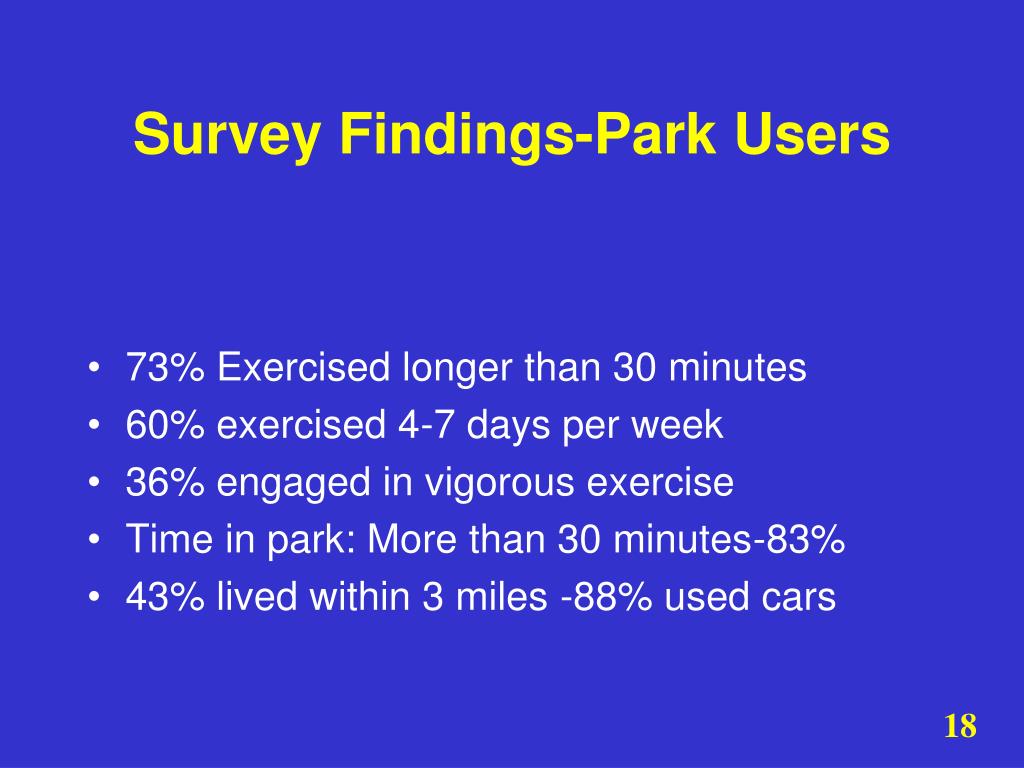 Survey Findings-Park Users

• 73% Exercised longer than 30 minutes
• 60% exercised 4-7 days per week
• 36% engaged in vigorous exercise
• Time in park: More than 30 minutes-83%
• 43% lived within 3 miles -88% used cars

18